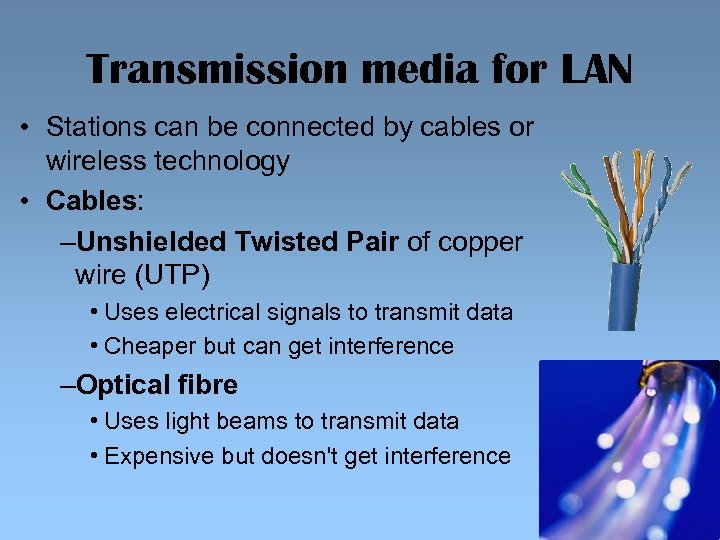 Transmission media for LAN

• Stations can be connected by cables or wireless technology

• Cables:

–Unshielded Twisted Pair of copper wire (UTP)

• Uses electrical signals to transmit data

• Cheaper but can get interference

–Optical fibre

• Uses light beams to transmit data

• Expensive but doesn't get interference